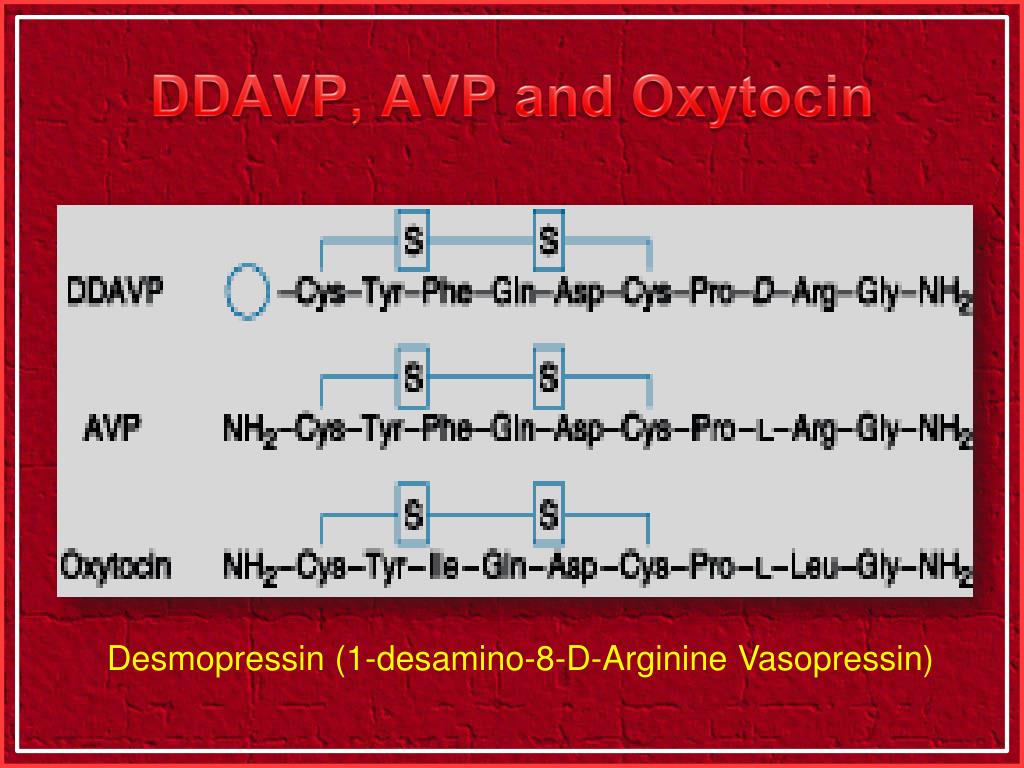 DDAVP, AVP and Oxytocin

S S

DDAVP –Cys–Tyr–Phe–Gln–Asp–Cys–Pro–D–Arg–Gly–$NH_2$

S S

AVP $NH_2$–Cys–Tyr–Phe–Gln–Asp–Cys–Pro–L–Arg–Gly–$NH_2$

S S

Oxytocin $NH_2$–Cys–Tyr–Ile–Gln–Asp–Cys–Pro–L–Leu–Gly–$NH_2$

Desmopressin (1-desamino-8-D-Arginine Vasopressin)